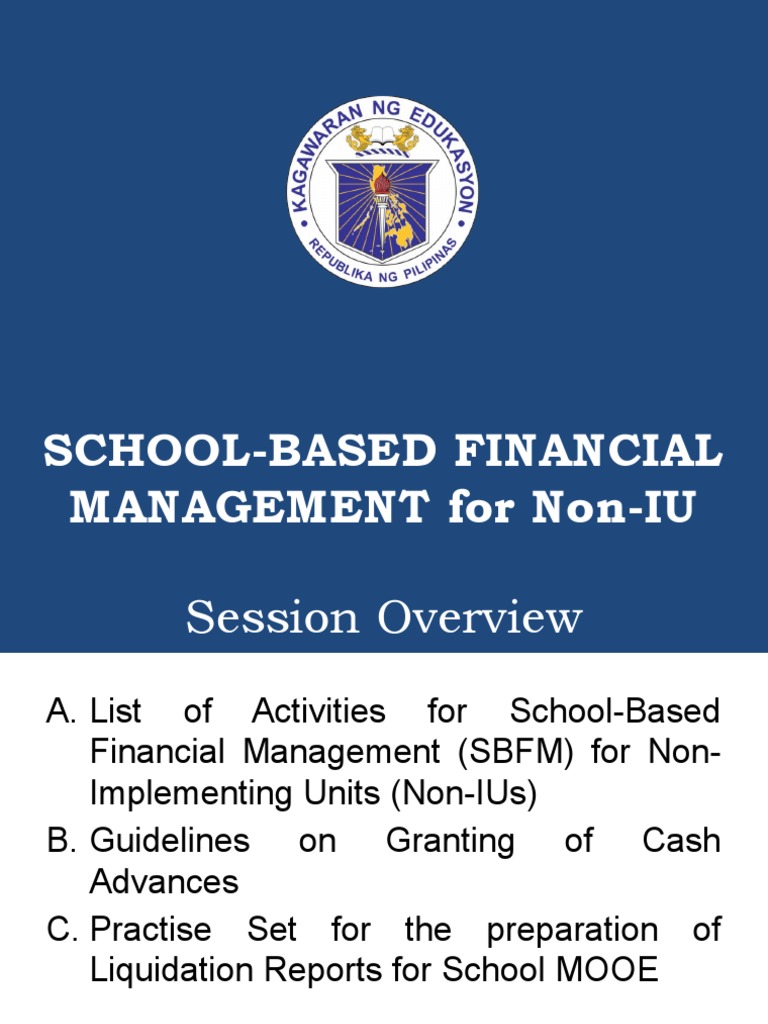 KAGAWARAN NG EDUKASYON
REPUBLIKA NG PILIPINAS

SCHOOL-BASED FINANCIAL MANAGEMENT for Non-IU

Session Overview

A. List of Activities for School-Based Financial Management (SBFM) for Non-Implementing Units (Non-IUs)
B. Guidelines on Granting of Cash Advances
C. Practise Set for the preparation of Liquidation Reports for School MOOE